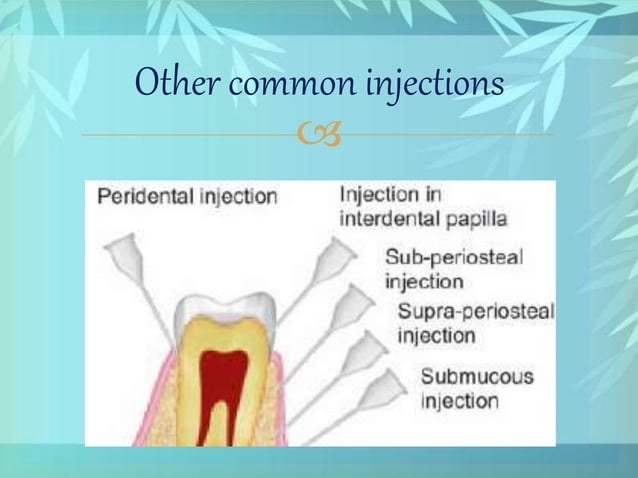 Other common injections

Peridental injection

Injection in interdental papilla

Sub-periosteal injection

Supra-periosteal injection

Submucous injection